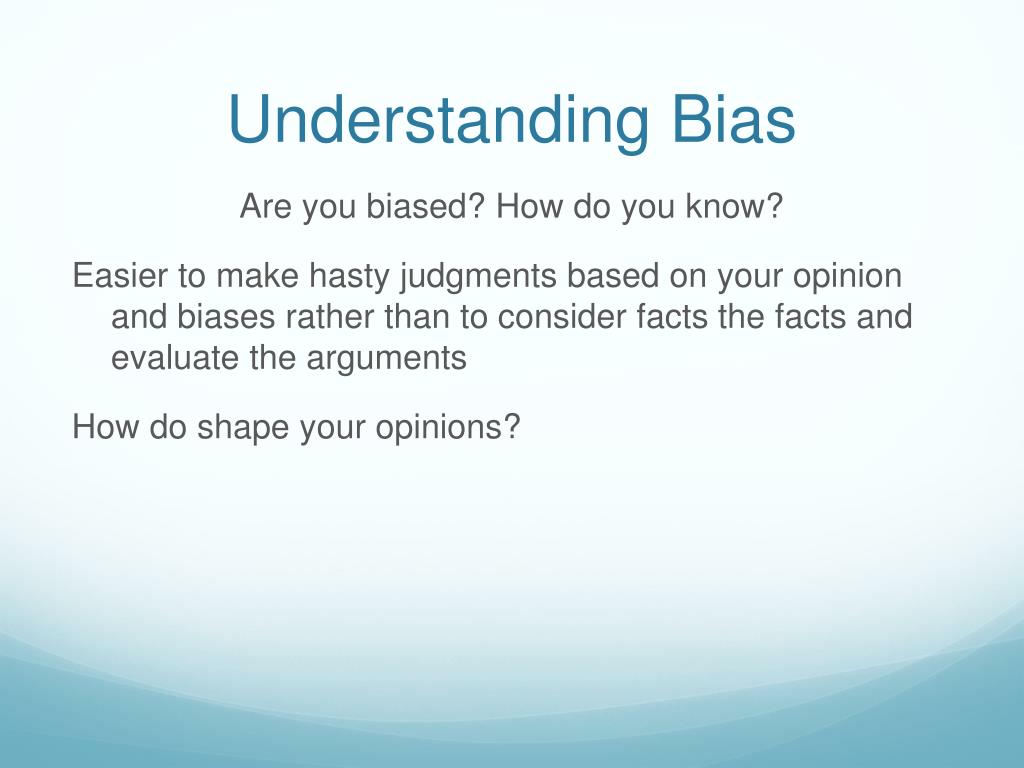 Understanding Bias

Are you biased? How do you know?

Easier to make hasty judgments based on your opinion and biases rather than to consider facts the facts and evaluate the arguments

How do shape your opinions?